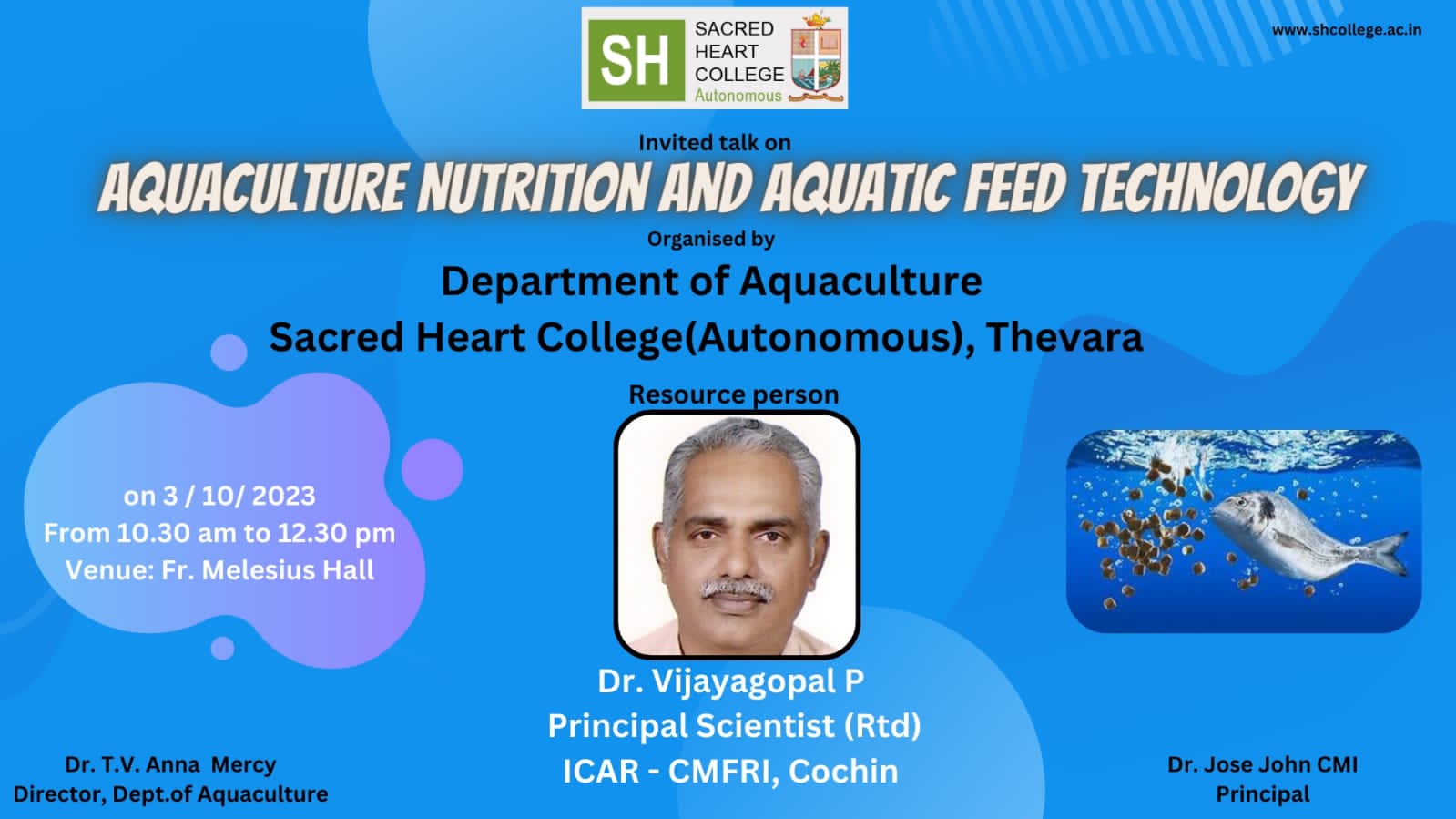 SH SACRED HEART COLLEGE Autonomous

www.shcollege.ac.in

Invited talk on

AQUACULTURE NUTRITION AND AQUATIC FEED TECHNOLOGY

Organised by

Department of Aquaculture

Sacred Heart College(Autonomous), Thevara

Resource person

on 3 / 10/ 2023
From 10.30 am to 12.30 pm
Venue: Fr. Melesius Hall

Dr. Vijayagopal P
Principal Scientist (Rtd)
ICAR - CMFRI, Cochin

Dr. T.V. Anna Mercy
Director, Dept.of Aquaculture

Dr. Jose John CMI
Principal